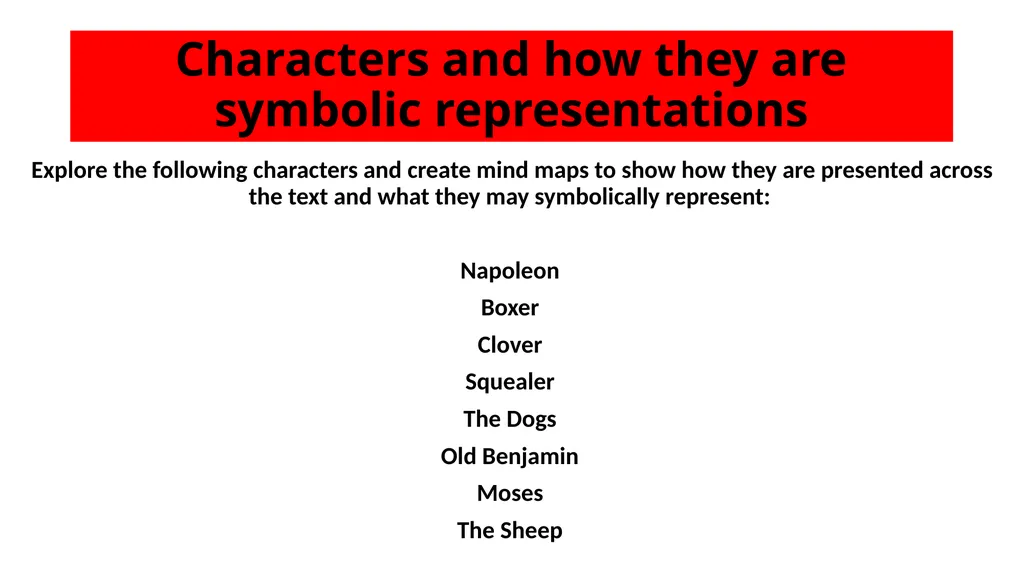 Characters and how they are symbolic representations

Explore the following characters and create mind maps to show how they are presented across the text and what they may symbolically represent:

Napoleon

Boxer

Clover

Squealer

The Dogs

Old Benjamin

Moses

The Sheep